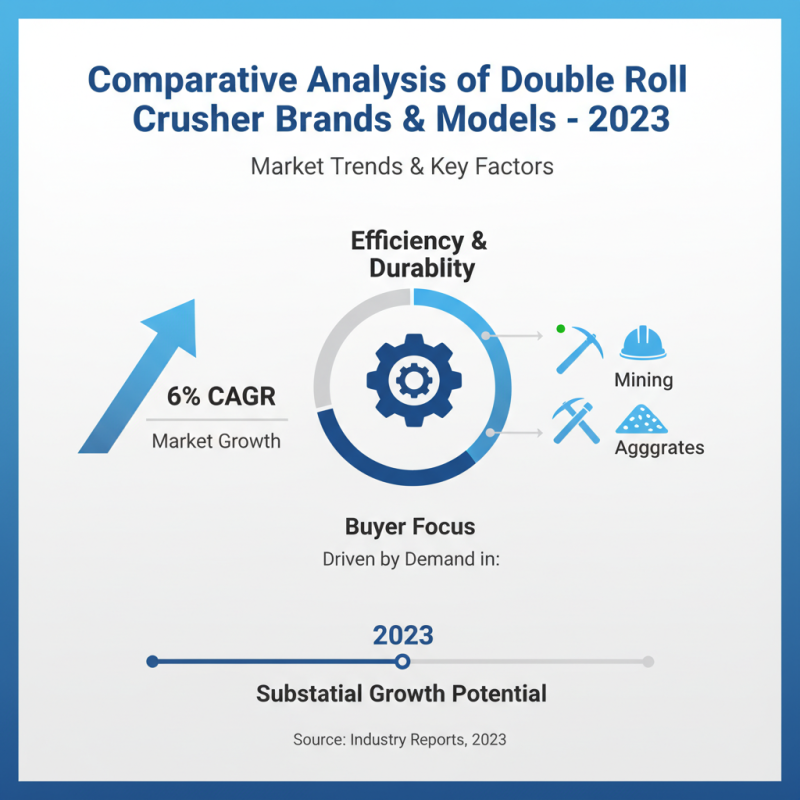 Comparative Analysis of Double Roll Crusher Brands & Models - 2023

Market Trends & Key Factors

Efficiency & Durablity

6% CAGR

Market Growth

Mining

Agggrates

Buyer Focus

Driven by Demand in:

2023

Substatial Growth Potential

Source: Industry Reports, 2023